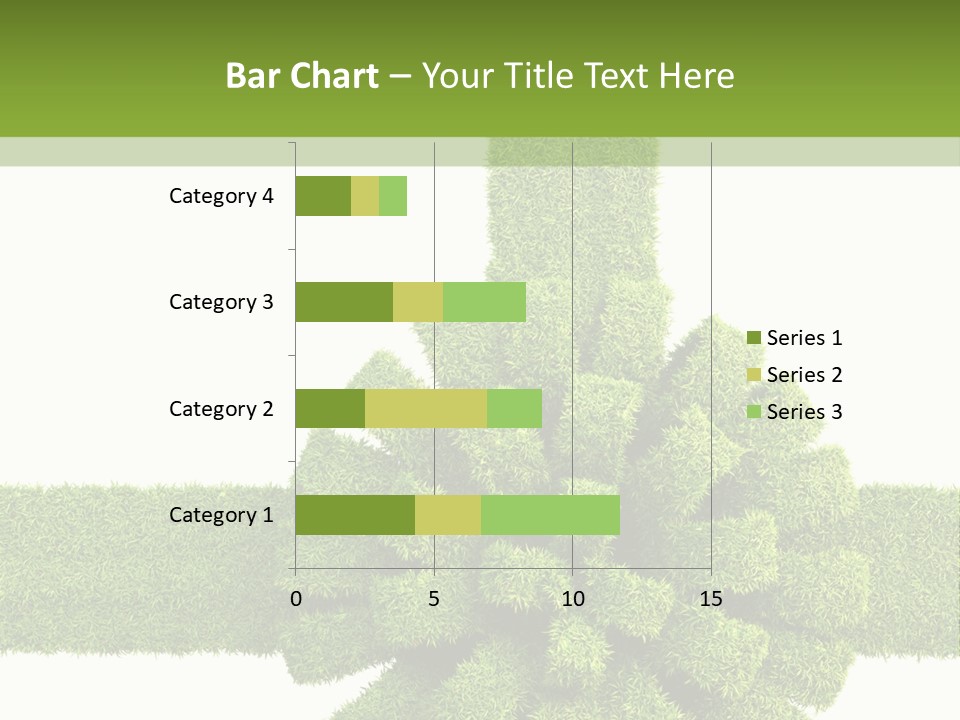 Bar Chart – Your Title Text Here

Category 4
Category 3
Category 2
Category 1

0
5
10
15

Series 1
Series 2
Series 3